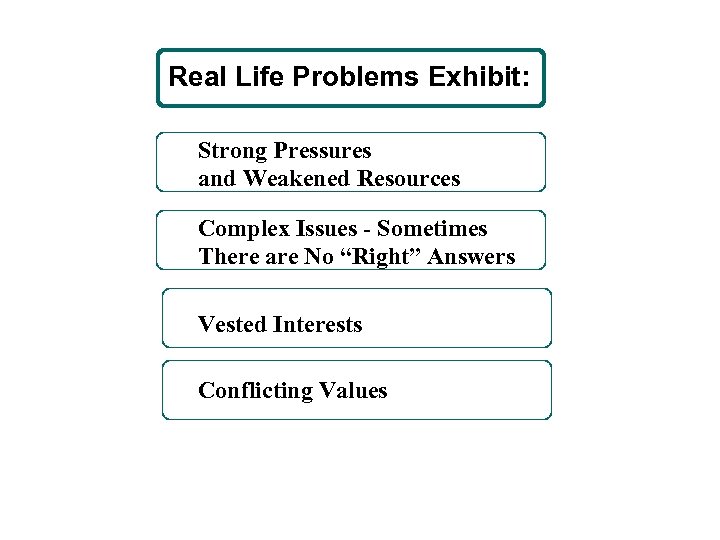 Real Life Problems Exhibit:

Strong Pressures and Weakened Resources

Complex Issues - Sometimes There are No “Right” Answers

Vested Interests

Conflicting Values